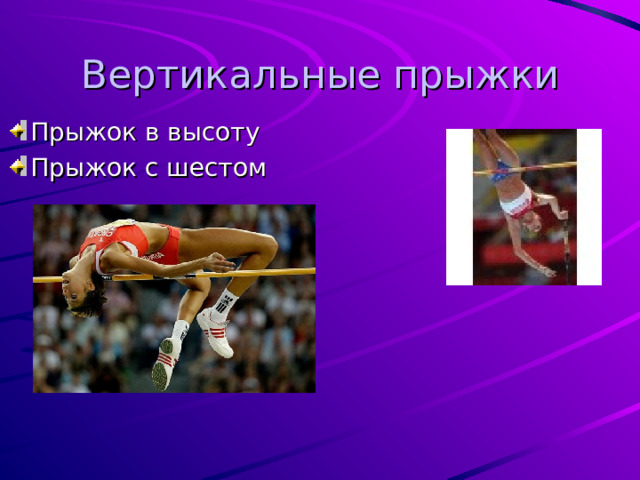 Вертикальные прыжки

Прыжок в высоту

Прыжок с шестом